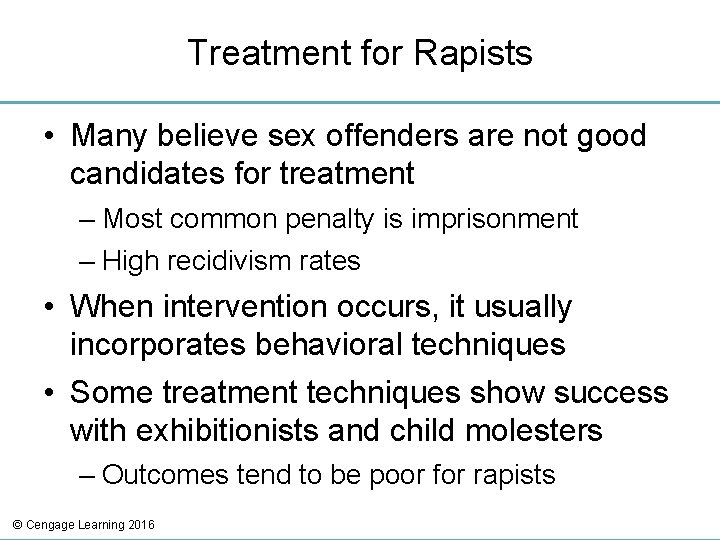 Treatment for Rapists

• Many believe sex offenders are not good candidates for treatment

– Most common penalty is imprisonment

– High recidivism rates

• When intervention occurs, it usually incorporates behavioral techniques

• Some treatment techniques show success with exhibitionists and child molesters

– Outcomes tend to be poor for rapists

© Cengage Learning 2016